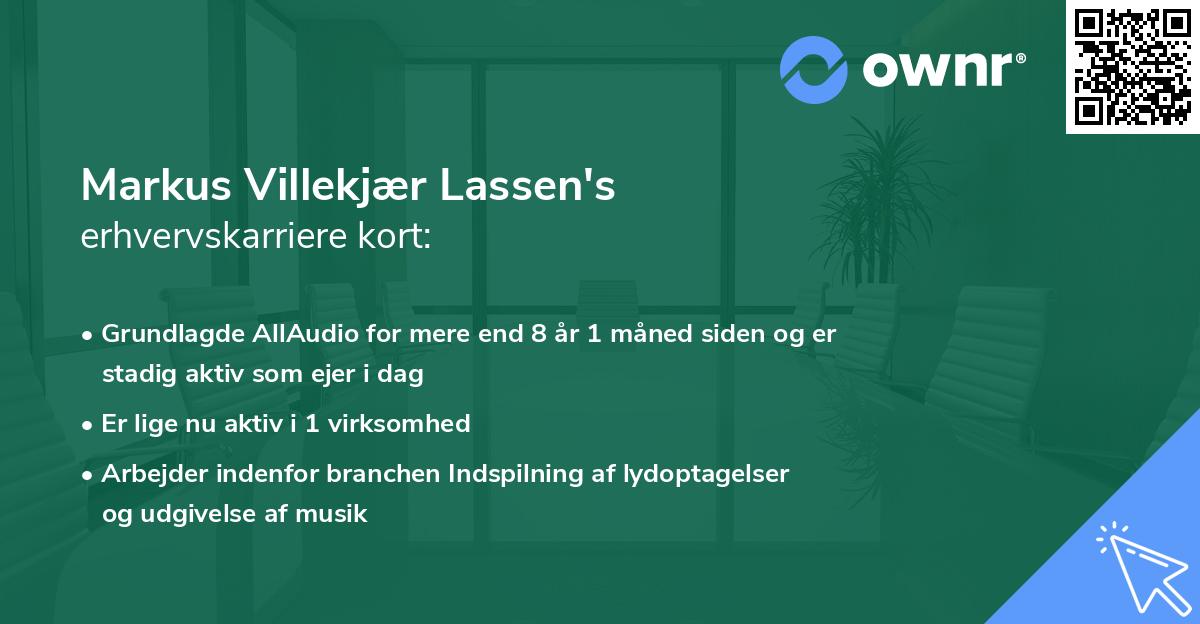 ownr®

Markus Villekjær Lassen's
erhvervskarriere kort:

• Grundlagde AllAudio for mere end 8 år 1 måned siden og er stadig aktiv som ejer i dag
• Er lige nu aktiv i 1 virksomhed
• Arbejder indenfor branchen Indspilning af lydoptagelser og udgivelse af musik